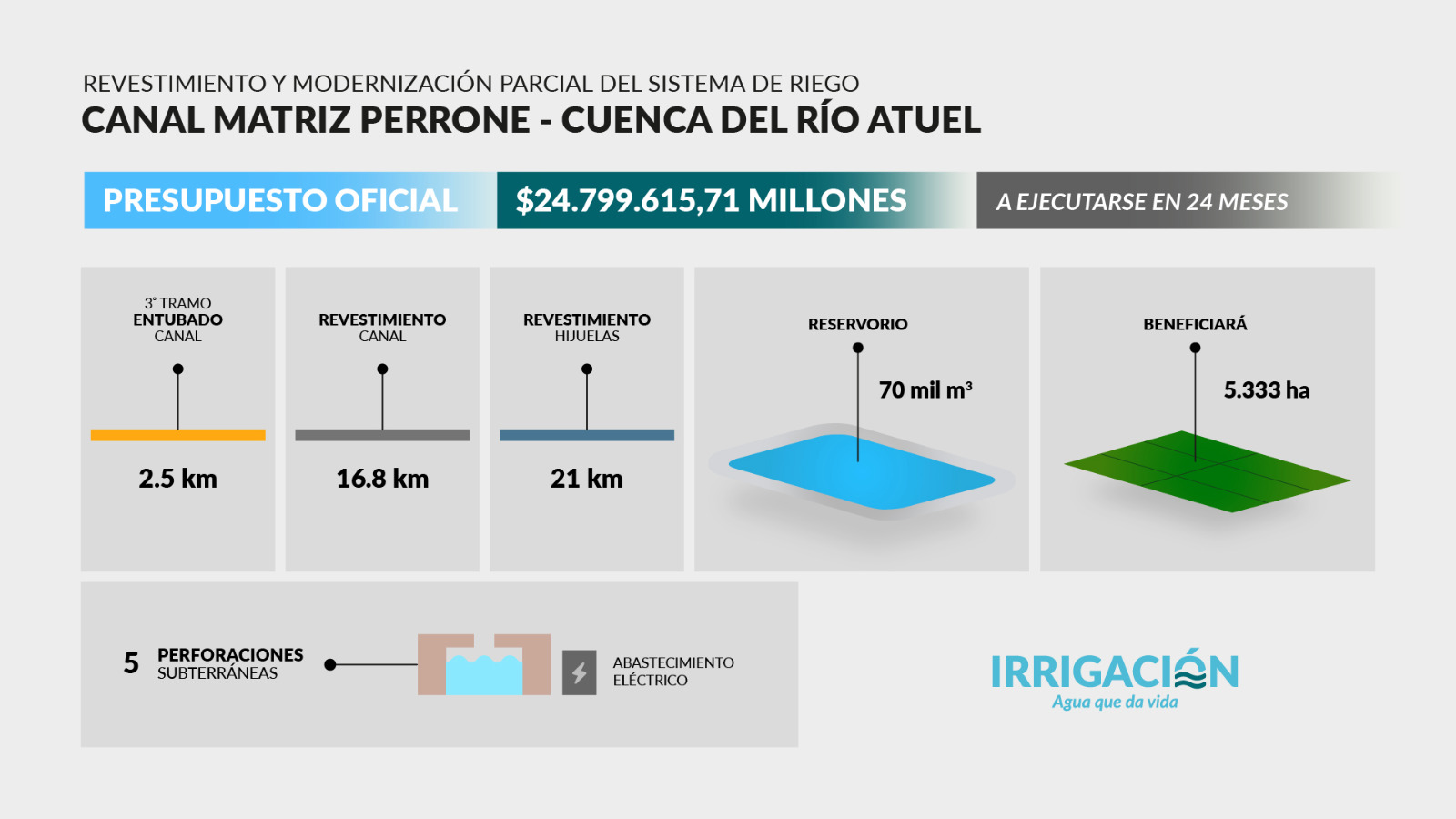 REVESTIMIENTO Y MODERNIZACIÓN PARCIAL DEL SISTEMA DE RIEGO
CANAL MATRIZ PERRONE - CUENCA DEL RÍO ATUEL

PRESUPUESTO OFICIAL $24.799.615,71 MILLONES A EJECUTARSE EN 24 MESES

3° TRAMO
ENTUBADO
CANAL
2.5 km

REVESTIMIENTO
CANAL
16.8 km

REVESTIMIENTO
HIJUELAS
21 km

RESERVORIO
70 mil $m^3$

BENEFICIARÁ
5.333 ha

5 PERFORACIONES SUBTERRÁNEAS

ABASTECIMIENTO ELÉCTRICO

IRRIGACIÓN
Agua que da vida